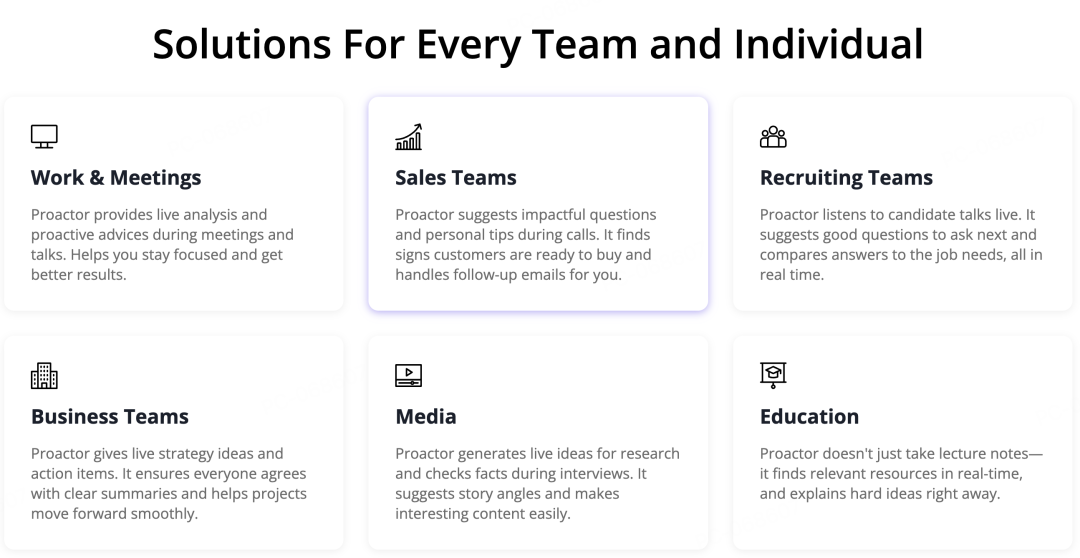 Solutions For Every Team and Individual

Work & Meetings

Proactor provides live analysis and proactive advices during meetings and talks. Helps you stay focused and get better results.

Sales Teams

Proactor suggests impactful questions and personal tips during calls. It finds signs customers are ready to buy and handles follow-up emails for you.

Recruiting Teams

Proactor listens to candidate talks live. It suggests good questions to ask next and compares answers to the job needs, all in real time.

Business Teams

Proactor gives live strategy ideas and action items. It ensures everyone agrees with clear summaries and helps projects move forward smoothly.

Media

Proactor generates live ideas for research and checks facts during interviews. It suggests story angles and makes interesting content easily.

Education

Proactor doesn't just take lecture notes—it finds relevant resources in real-time, and explains hard ideas right away.